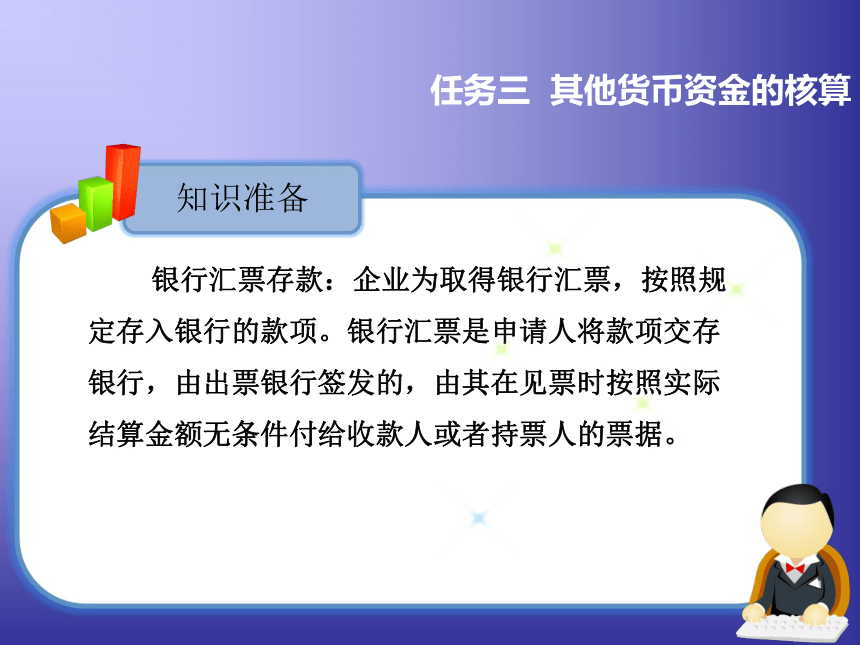 任务三 其他货币资金的核算

知识准备

银行汇票存款：企业为取得银行汇票，按照规定存入银行的款项。银行汇票是申请人将款项交存银行，由出票银行签发的，由其在见票时按照实际结算金额无条件付给收款人或者持票人的票据。